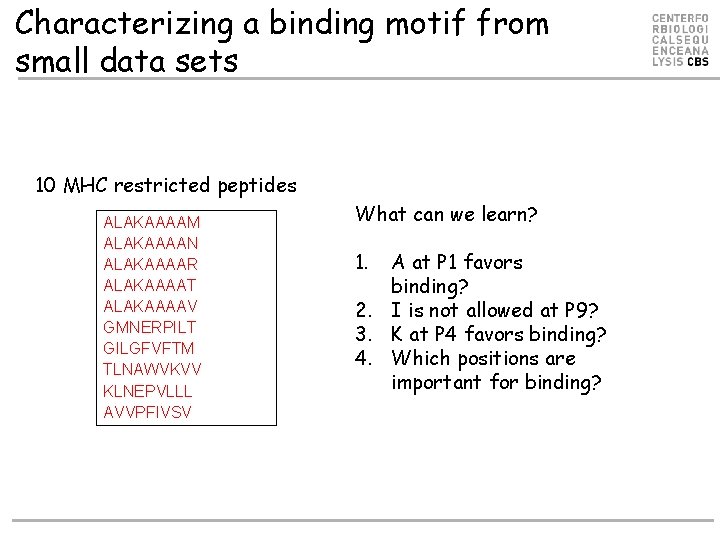 Characterizing a binding motif from small data sets

CENTERFO
RBIOLOGI
CALSEQU
ENCEANA
LYSIS CBS

10 MHC restricted peptides

ALAKAAAAM
ALAKAAAAN
ALAKAAAAR
ALAKAAAAT
ALAKAAAAV
GMNERPILT
GILGFVFTM
TLNAWVKVV
KLNEPVLLL
AVVPFIVSV

What can we learn?

1. A at P1 favors binding?
2. I is not allowed at P9?
3. K at P4 favors binding?
4. Which positions are important for binding?